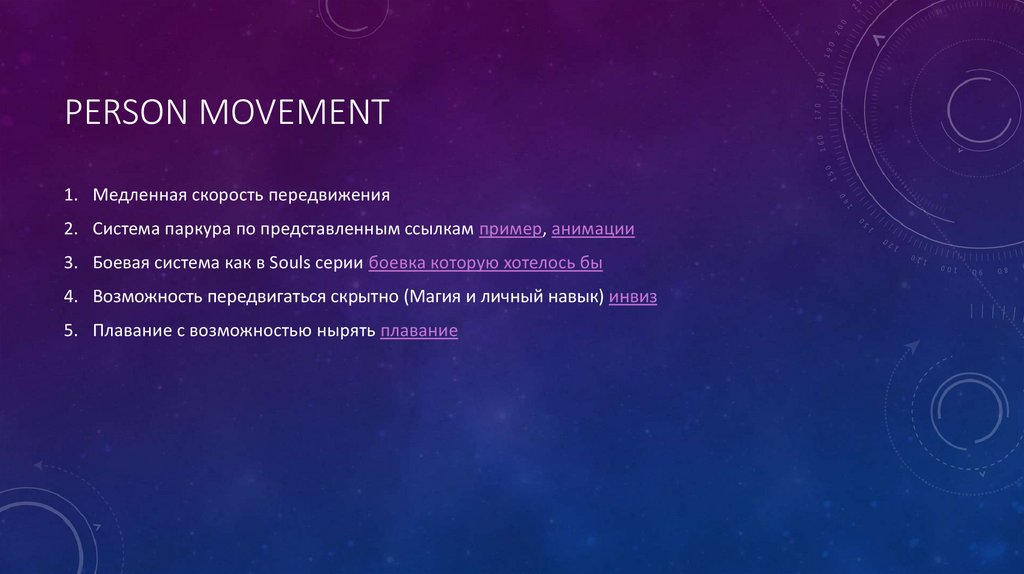 PERSON MOVEMENT

1. Медленная скорость передвижения
2. Система паркура по представленным ссылкам пример, анимации
3. Боевая система как в Souls серии боевка которую хотелось бы
4. Возможность передвигаться скрытно (Магия и личный навык) инвиз
5. Плавание с возможностью нырять плавание